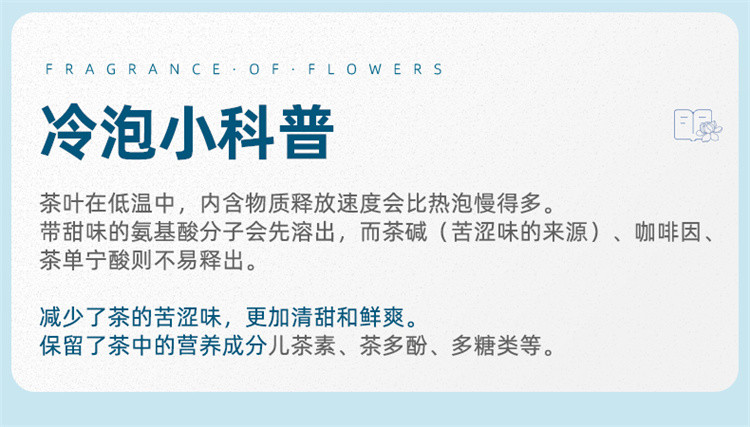 FRAGRANCE·OF·FLOWERS

冷泡小科普

茶叶在低温中，内含物质释放速度会比热泡慢得多。
带甜味的氨基酸分子会先溶出，而茶碱（苦涩味的来源）、咖啡因、茶单宁酸则不易释出。

减少了茶的苦涩味，更加清甜和鲜爽。
保留了茶中的营养成分儿茶素、茶多酚、多糖类等。